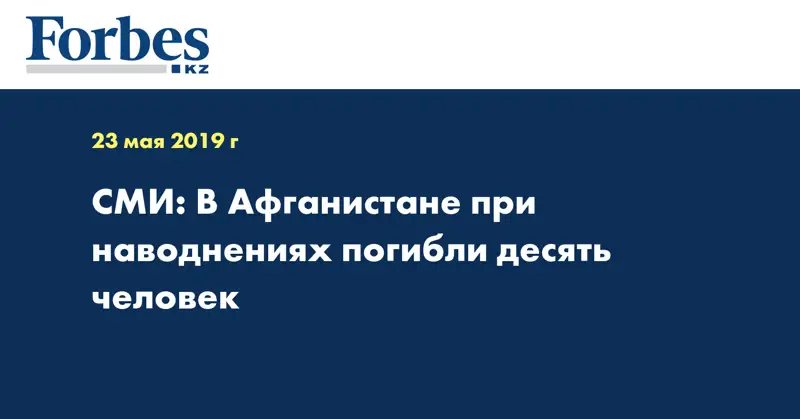 Forbes
KZ

23 мая 2019 г

СМИ: В Афганистане при наводнениях погибли десять человек